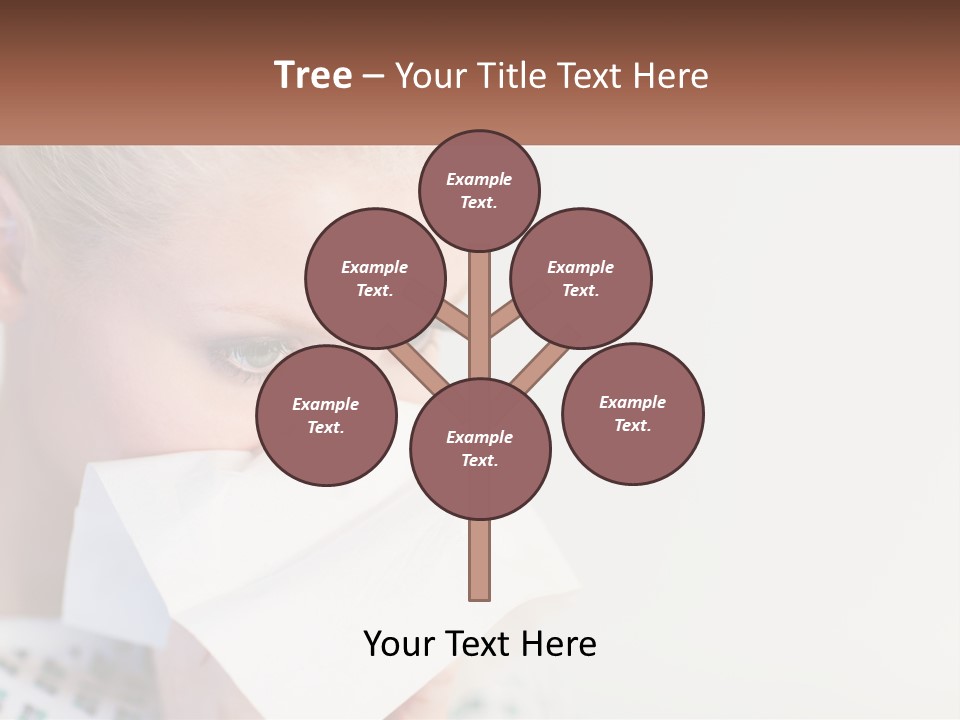 Tree – Your Title Text Here

Example Text.

Example Text.

Example Text.

Example Text.

Example Text.

Example Text.

Your Text Here